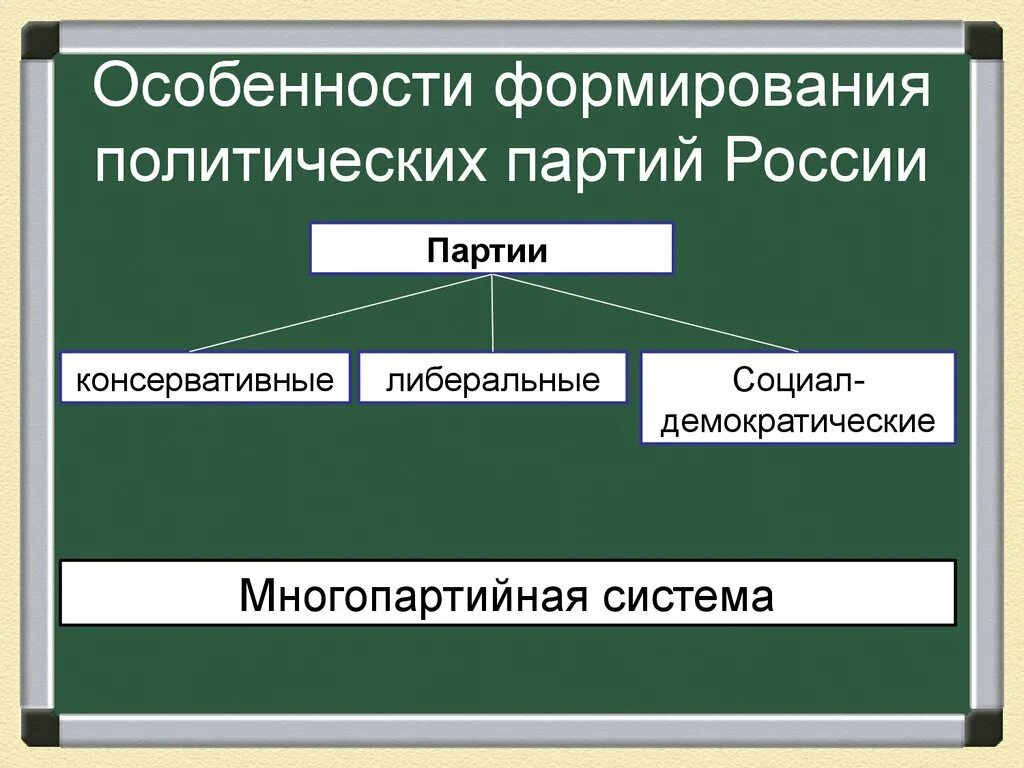 Особенности формирования политических партий России

Партии

консервативные

либеральные

Социал-демократические

Многопартийная система